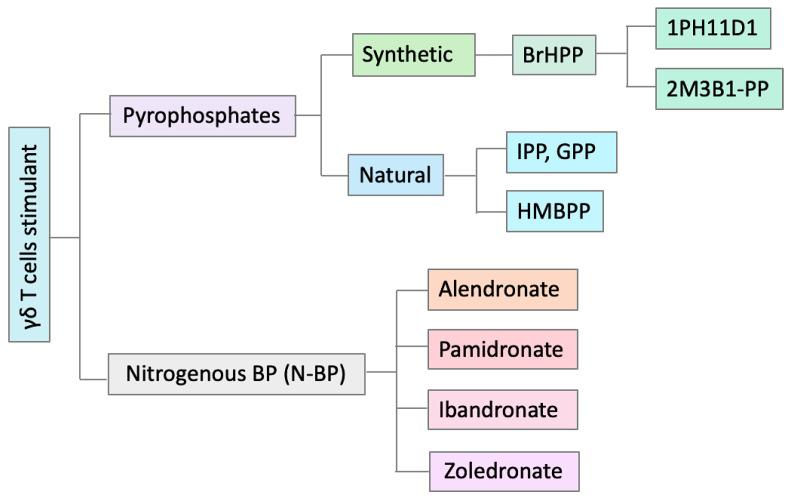 γδ T cells stimulant

Pyrophosphates

Synthetic

BrHPP

1PH11D1

2M3B1-PP

Natural

IPP, GPP

HMBPP

Nitrogenous BP (N-BP)

Alendronate

Pamidronate

Ibandronate

Zoledronate